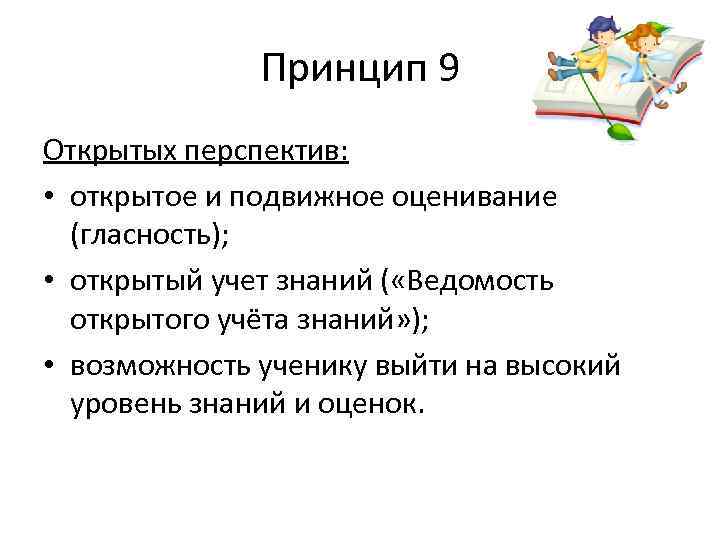 Принцип 9

Открытых перспектив:

• открытое и подвижное оценивание (гласность);

• открытый учет знаний («Ведомость открытого учёта знаний»);

• возможность ученику выйти на высокий уровень знаний и оценок.